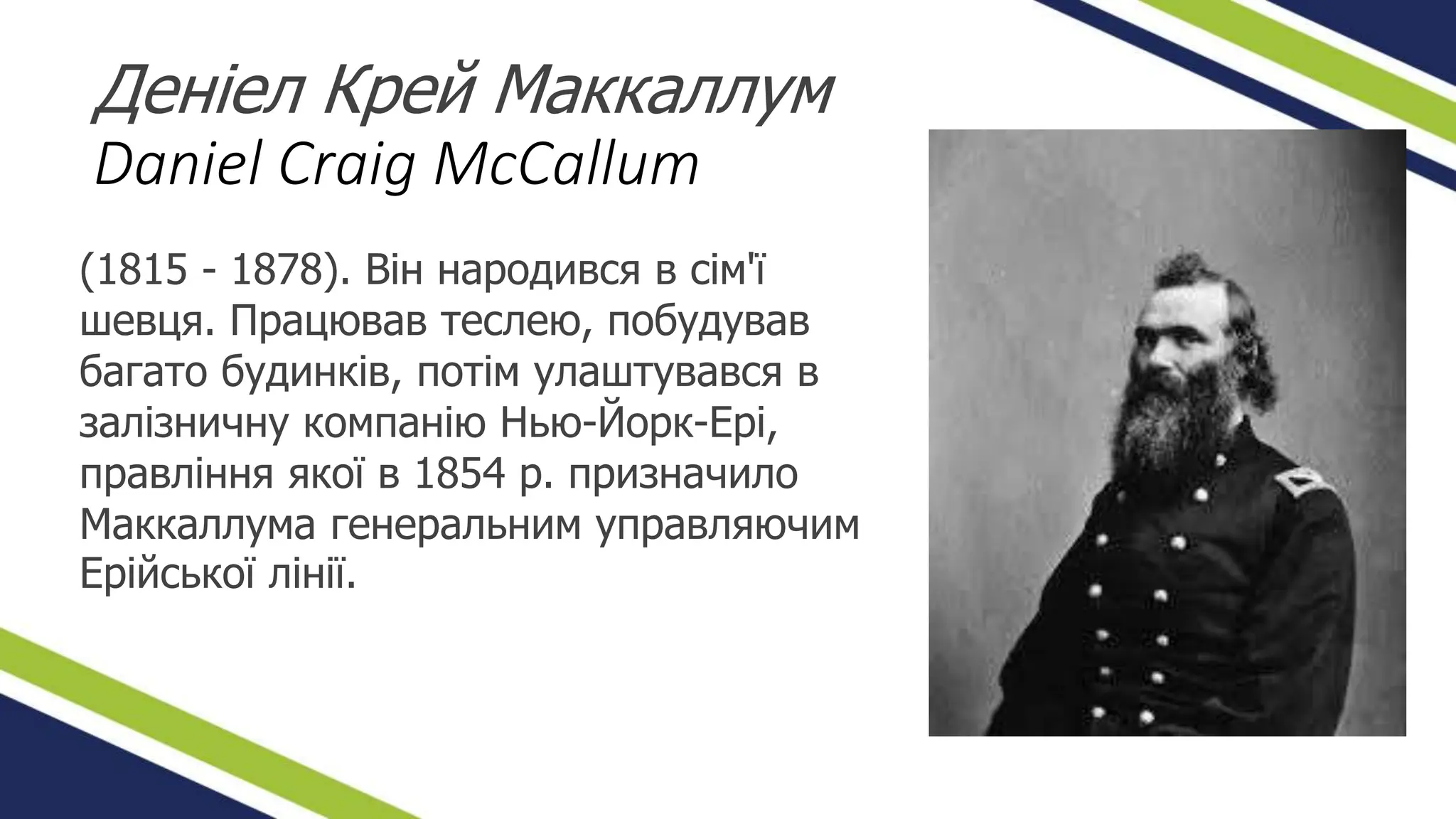 Деніел Крей Маккаллум
Daniel Craig McCallum

(1815 - 1878). Він народився в сім'ї шевця. Працював теслею, побудував багато будинків, потім улаштувався в залізничну компанію Нью-Йорк-Ері, правління якої в 1854 р. призначило Маккаллума генеральним управляючим Ерійської лінії.